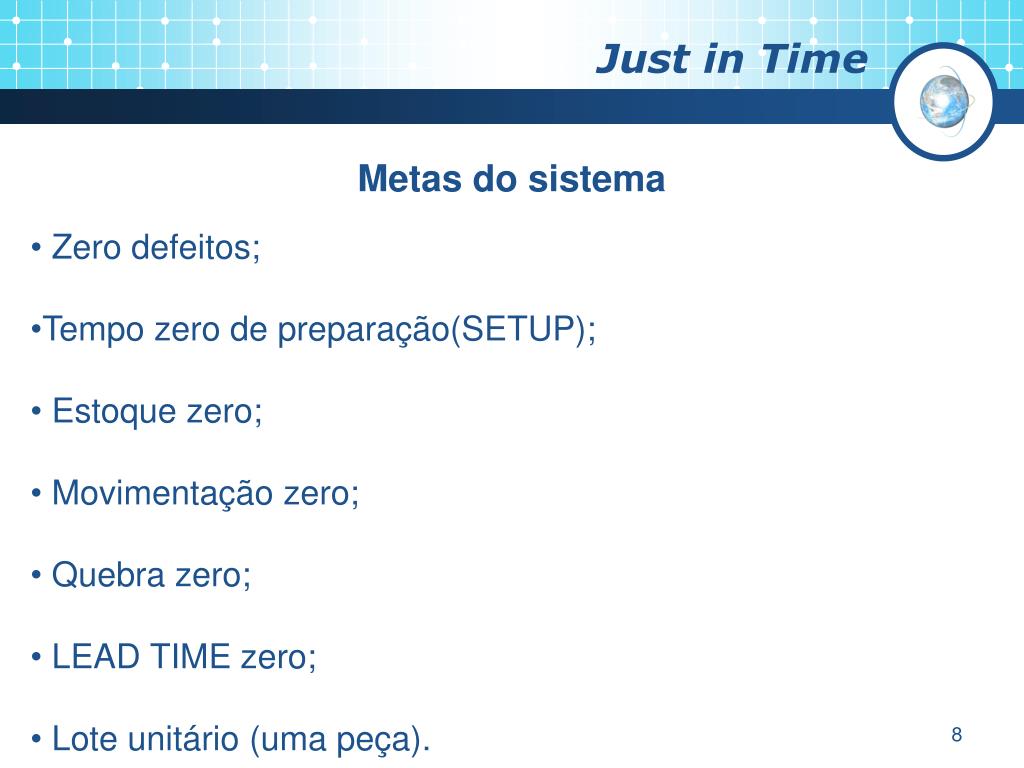 Just in Time

Metas do sistema

• Zero defeitos;

•Tempo zero de preparação(SETUP);

• Estoque zero;

• Movimentação zero;

• Quebra zero;

• LEAD TIME zero;

• Lote unitário (uma peça).

8